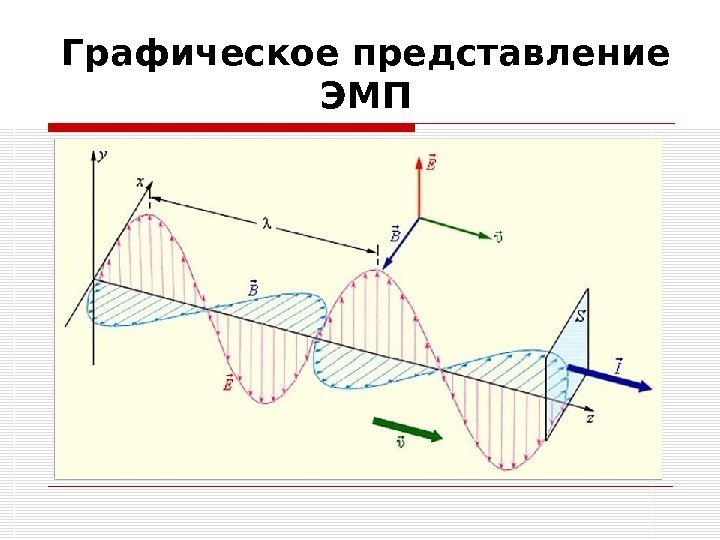 Графическое представление ЭМП

$y$

$x$

$\lambda$

$\vec{E}$

$\vec{B}$

$\vec{v}$

$\vec{B}$

$\vec{E}$

$S$

$\vec{I}$

$z$

$\vec{v}$